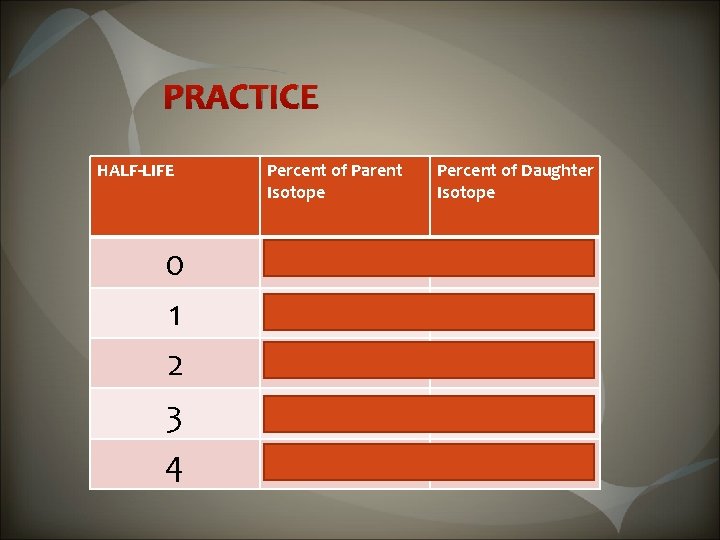 PRACTICE

| HALF-LIFE | Percent of Parent Isotope | Percent of Daughter Isotope |
|---|---|---|
| 0 | | |
| 1 | | |
| 2 | | |
| 3 | | |
| 4 | | |